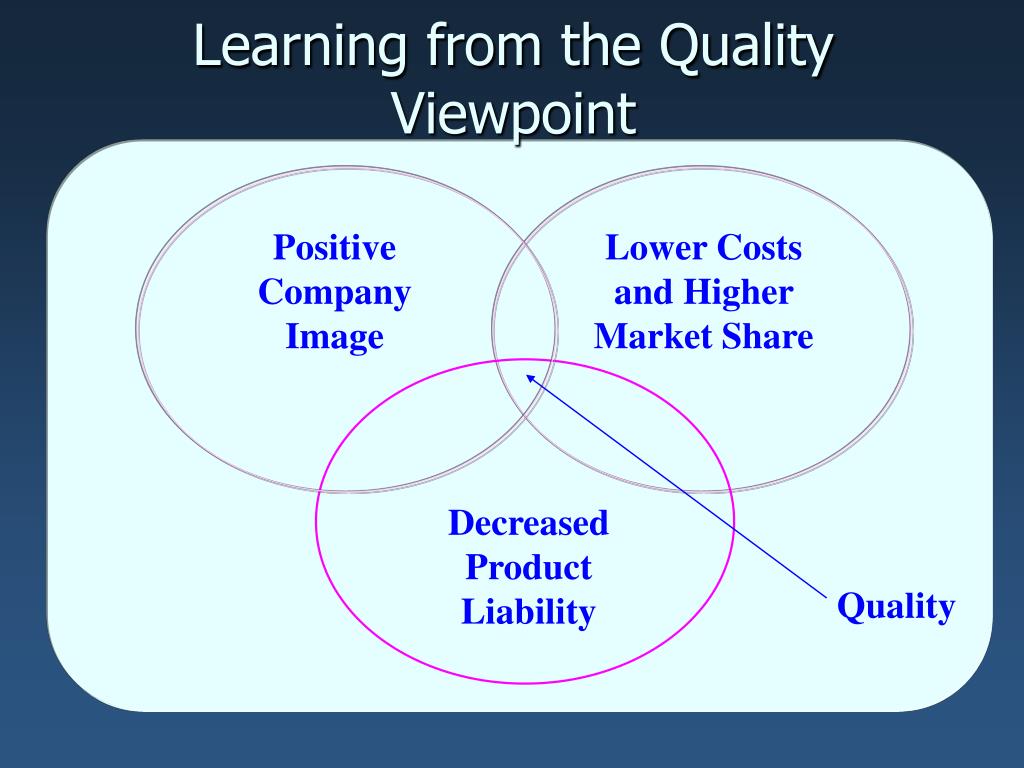 Learning from the Quality Viewpoint

Positive Company Image

Lower Costs and Higher Market Share

Decreased Product Liability

Quality